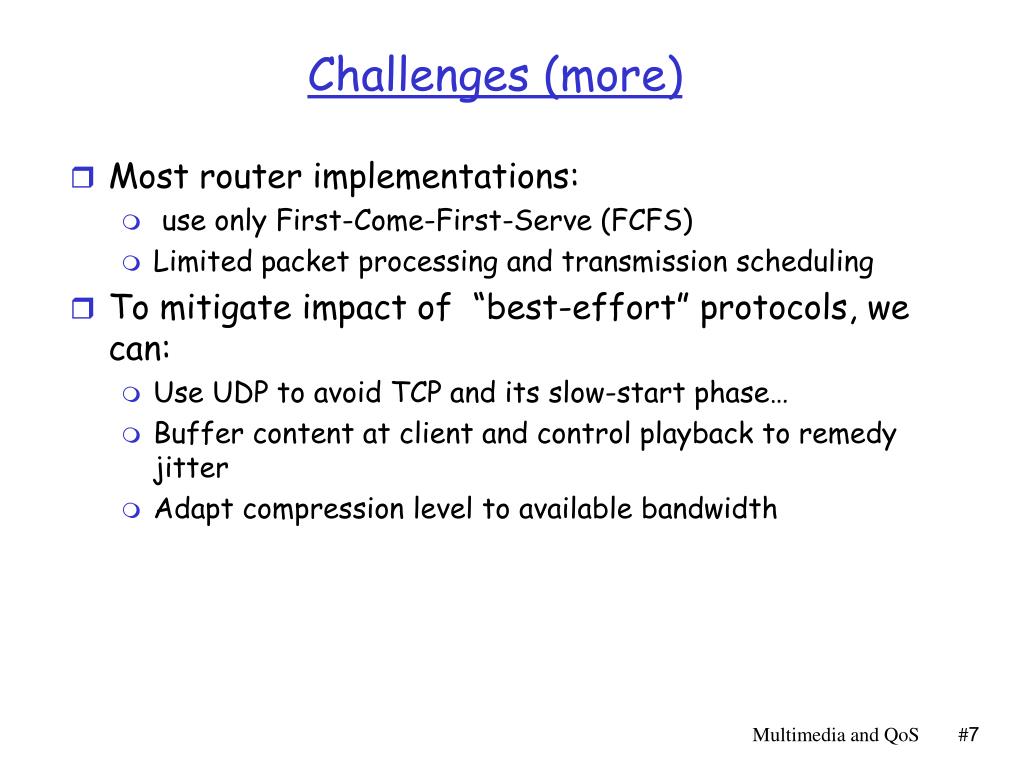 Challenges (more)

Most router implementations:
use only First-Come-First-Serve (FCFS)
Limited packet processing and transmission scheduling

To mitigate impact of “best-effort” protocols, we can:
Use UDP to avoid TCP and its slow-start phase…
Buffer content at client and control playback to remedy jitter
Adapt compression level to available bandwidth

Multimedia and QoS #7